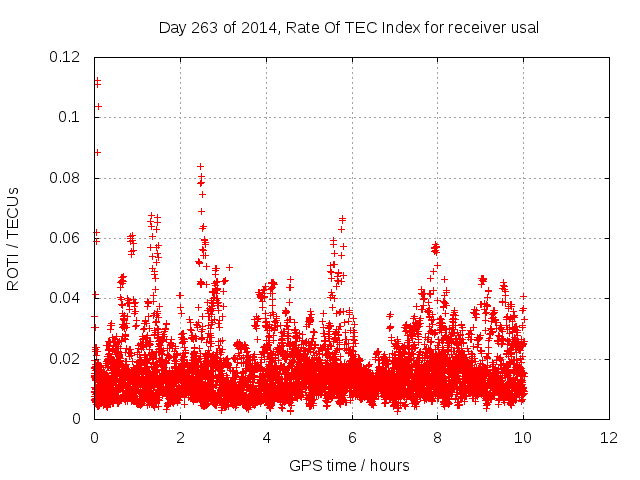 Day 263 of 2014, Rate Of TEC Index for receiver usal

ROTI / TECUs

0.12
0.1
0.08
0.06
0.04
0.02
0

0
2
4
6
8
10
12

GPS time / hours